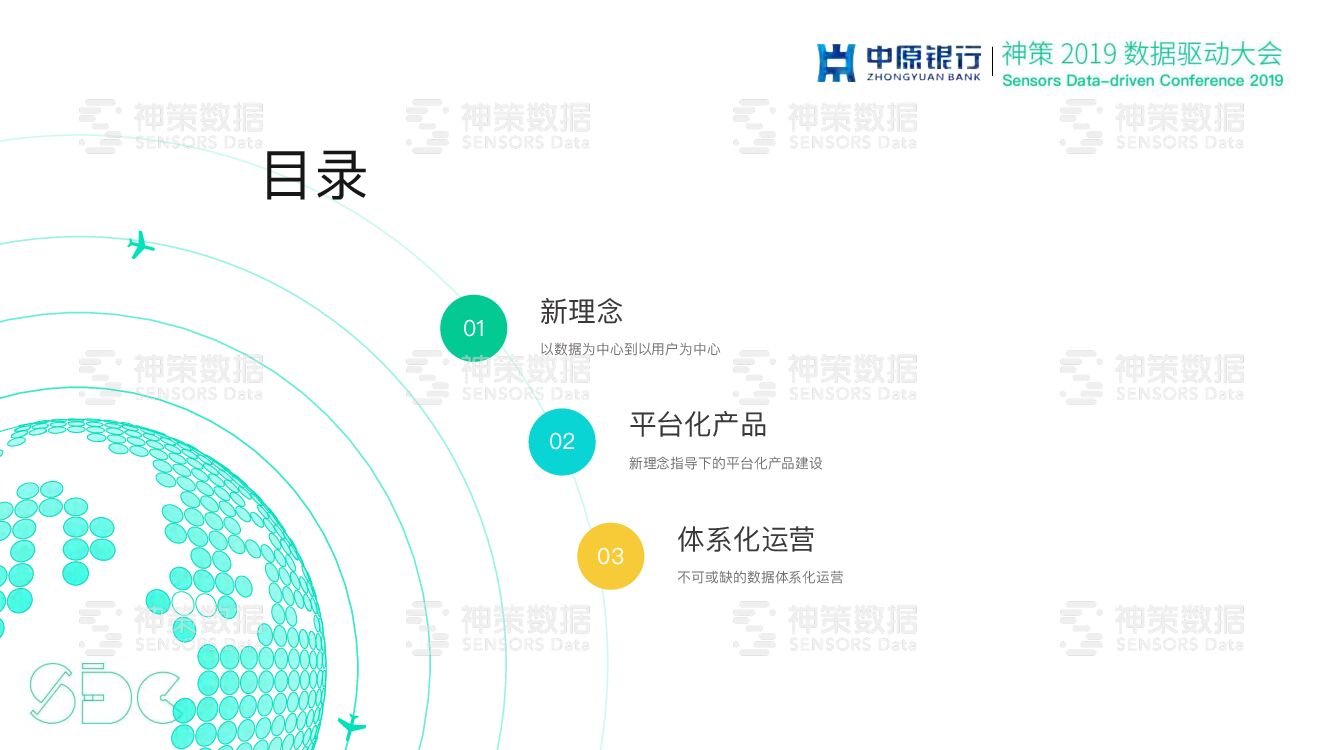 中原银行
ZHONGYUAN BANK
神策 2019 数据驱动大会
Sensors Data-driven Conference 2019

神策数据
SENSORS Data

目录

01
新理念
以数据为中心到以用户为中心

02
平台化产品
新理念指导下的平台化产品建设

03
体系化运营
不可或缺的数据体系化运营

SDC